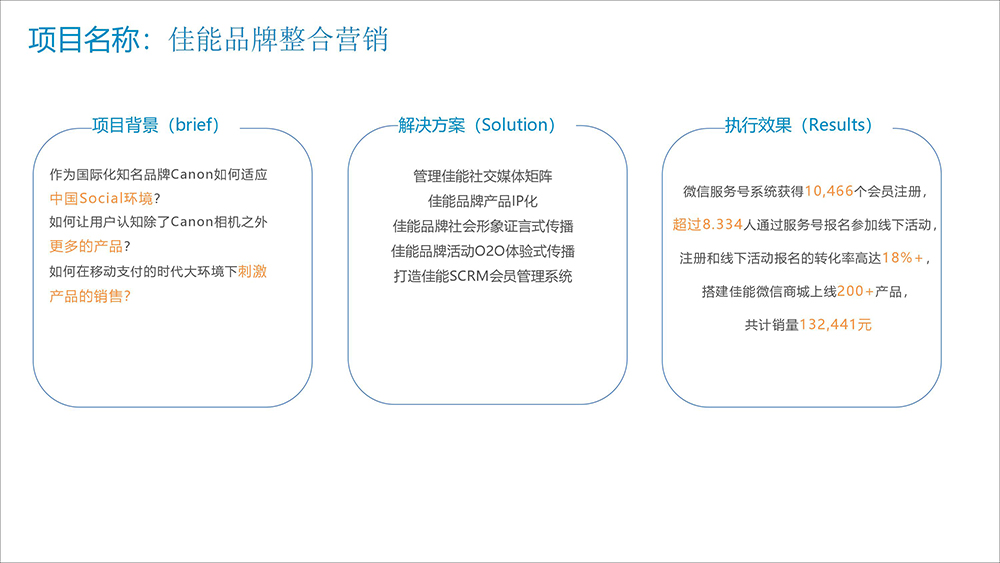 项目名称：佳能品牌整合营销

项目背景（brief）

作为国际化知名品牌Canon如何适应中国Social环境？
如何让用户认知除了Canon相机之外更多的产品？
如何在移动支付的时代大环境下刺激产品的销售？

解决方案（Solution）

管理佳能社交媒体矩阵
佳能品牌产品IP化
佳能品牌社会形象证言式传播
佳能品牌活动O2O体验式传播
打造佳能SCRM会员管理系统

执行效果（Results）

微信服务号系统获得10,466个会员注册，
超过8.334人通过服务号报名参加线下活动，
注册和线下活动报名的转化率高达18%+，
搭建佳能微信商城上线200+产品，
共计销量132,441元